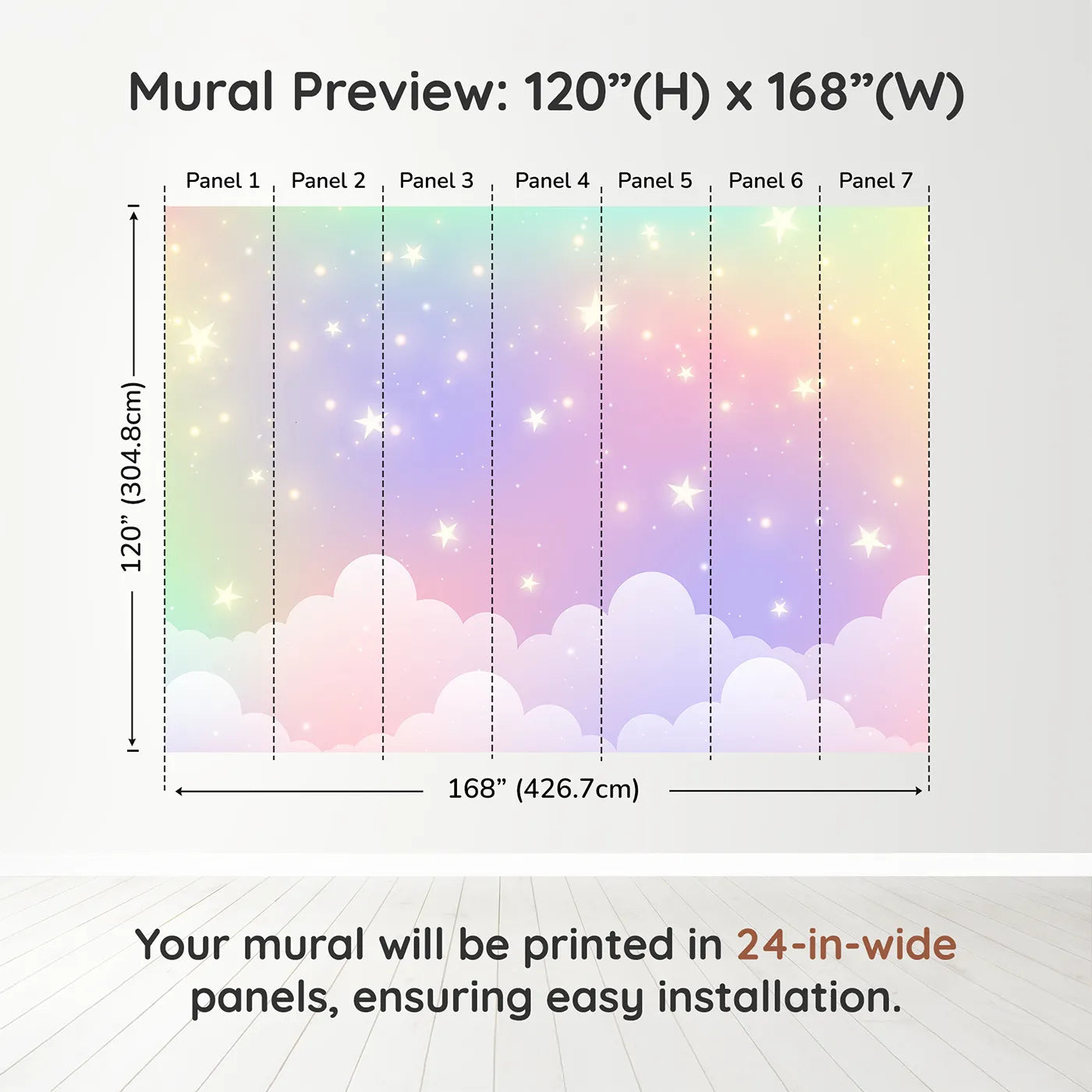 Mural Preview: 120”(H) x 168”(W)

Panel 1 Panel 2 Panel 3 Panel 4 Panel 5 Panel 6 Panel 7

120” (304.8cm)

168” (426.7cm)

Your mural will be printed in 24-in-wide panels, ensuring easy installation.